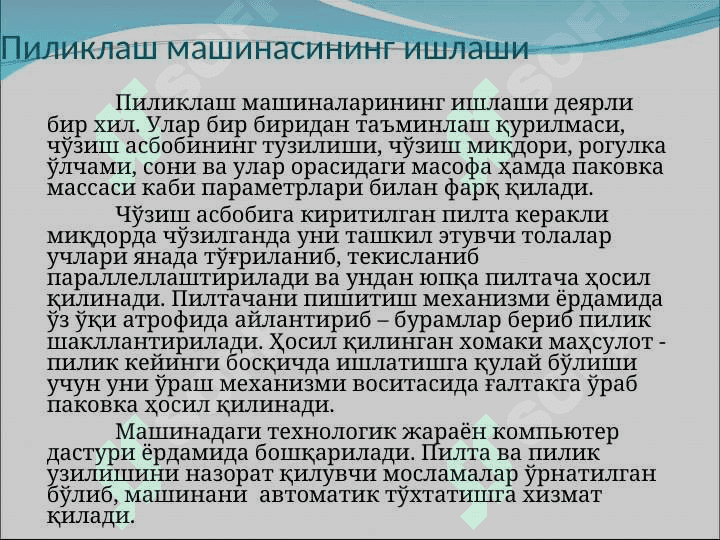 Пиликлаш машинасининг ишлаши

Пиликлаш машиналарининг ишлаши деярли бир хил. Улар бир биридан таъминлаш қурилмаси, чўзиш асбобининг тузилиши, чўзиш миқдори, рогулка ўлчами, сони ва улар орасидаги масофа ҳамда паковка массаси каби параметрлари билан фарқ қилади.

Чўзиш асбобига киритилган пилта керакли миқдорда чўзилганда уни ташкил этувчи толалар учлари янада тўғриланиб, текисланиб параллеллаштирилади ва ундан юпқа пилтача ҳосил қилинади. Пилтачани пишитиш механизми ёрдамида ўз ўқи атрофида айлантириб – бурамлар бериб пилик шакллантирилади. Ҳосил қилинган хомаки маҳсулот - пилик кейинги босқичда ишлатишга қулай бўлиши учун уни ўраш механизми воситасида ғалтакга ўраб паковка ҳосил қилинади.

Машинадаги технологик жараён компьютер дастури ёрдамида бошқарилади. Пилта ва пилик узилишини назорат қилувчи мосламалар ўрнатилган бўлиб, машинани автоматик тўхтатишга хизмат қилади.